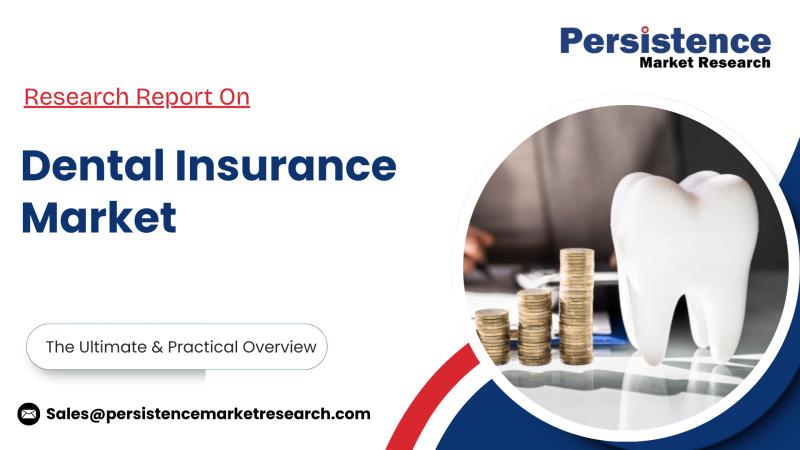 Persistence
Market Research

Research Report On

Dental Insurance Market

The Ultimate & Practical Overview

Sales@persistencemarketresearch.com